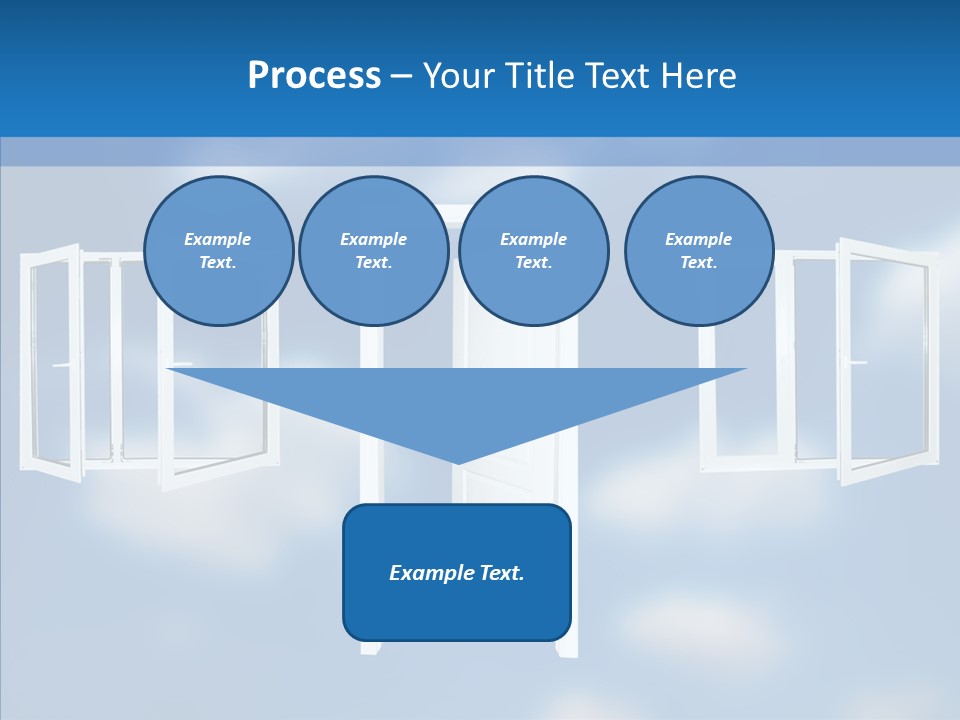 Process – Your Title Text Here

Example Text.

Example Text.

Example Text.

Example Text.

Example Text.